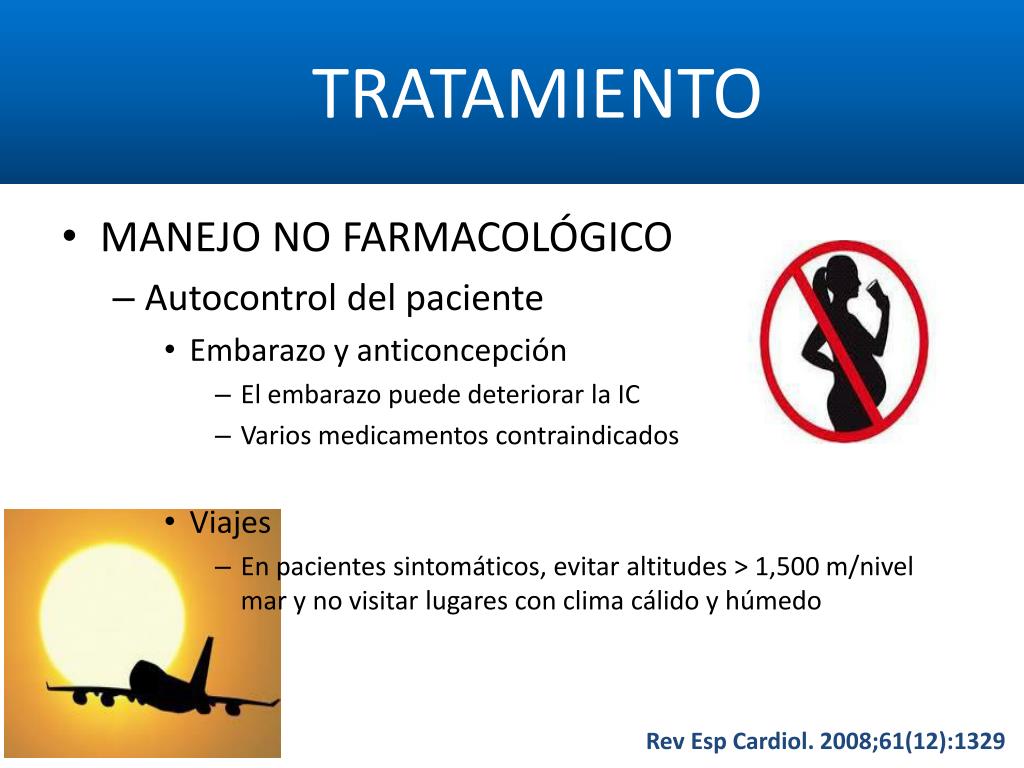 TRATAMIENTO

• MANEJO NO FARMACOLÓGICO
– Autocontrol del paciente
• Embarazo y anticoncepción
– El embarazo puede deteriorar la IC
– Varios medicamentos contraindicados

• Viajes
– En pacientes sintomáticos, evitar altitudes > 1,500 m/nivel mar y no visitar lugares con clima cálido y húmedo

Rev Esp Cardiol. 2008;61(12):1329